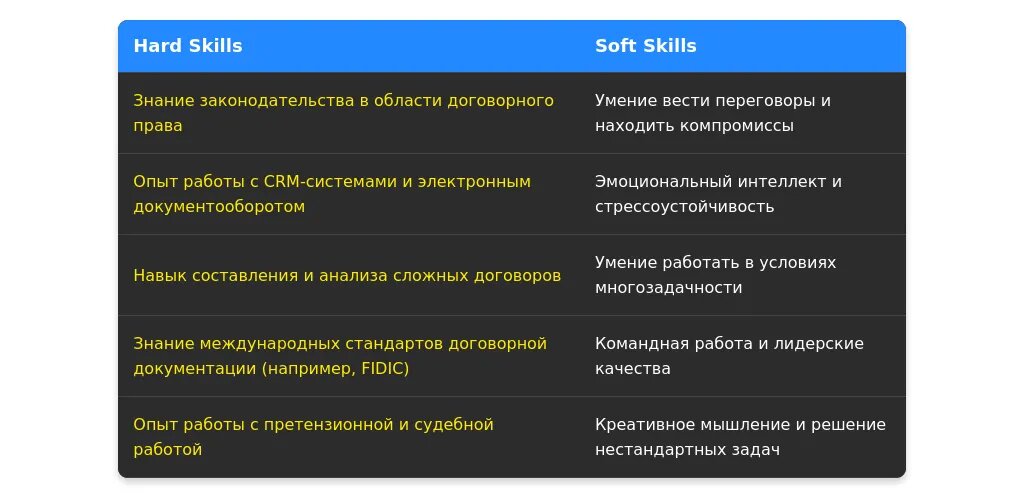 | Hard Skills | Soft Skills |
|---|---|
| Знание законодательства в области договорного права | Умение вести переговоры и находить компромиссы |
| Опыт работы с CRM-системами и электронным документооборотом | Эмоциональный интеллект и стрессоустойчивость |
| Навык составления и анализа сложных договоров | Умение работать в условиях многозадачности |
| Знание международных стандартов договорной документации (например, FIDIC) | Командная работа и лидерские качества |
| Опыт работы с претензионной и судебной работой | Креативное мышление и решение нестандартных задач |